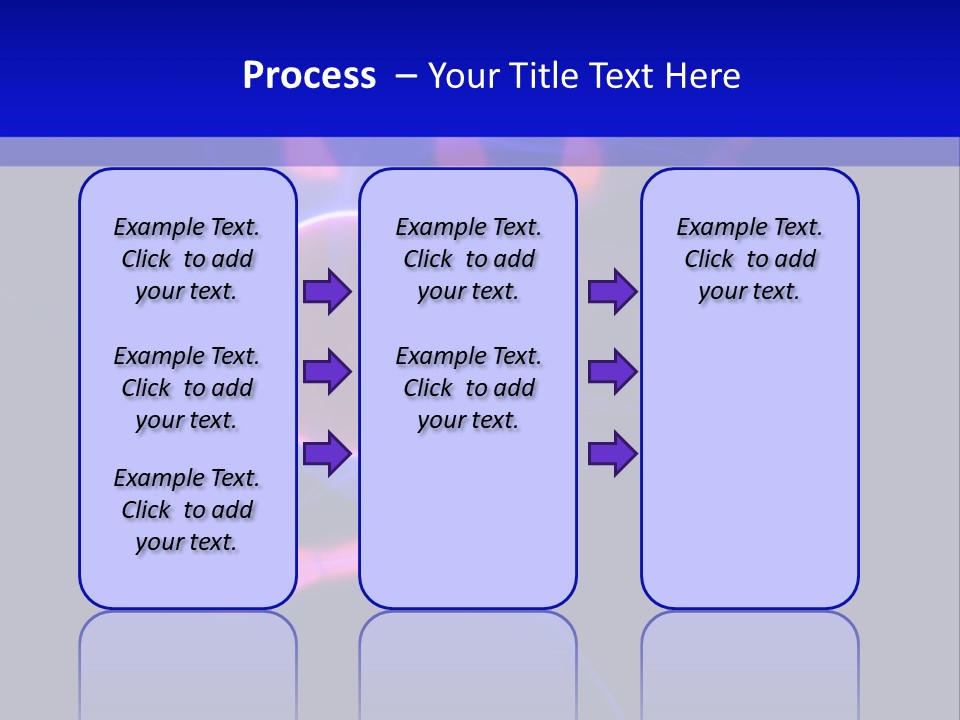 Process – Your Title Text Here

Example Text. Click to add your text.

Example Text. Click to add your text.

Example Text. Click to add your text.

Example Text. Click to add your text.

Example Text. Click to add your text.

Example Text. Click to add your text.